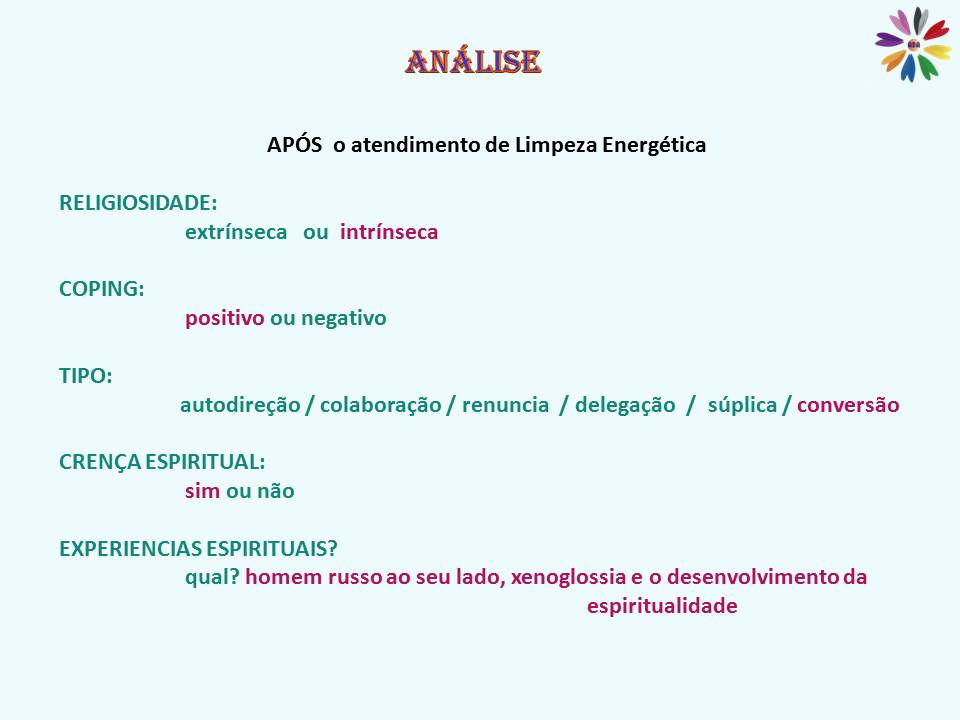 ANÁLISE

APÓS o atendimento de Limpeza Energética

RELIGIOSIDADE:
extrínseca ou intrínseca

COPING:
positivo ou negativo

TIPO:
autodireção / colaboração / renuncia / delegação / súplica / conversão

CRENÇA ESPIRITUAL:
sim ou não

EXPERIENCIAS ESPIRITUAIS?
qual? homem russo ao seu lado, xenoglossia e o desenvolvimento da espiritualidade